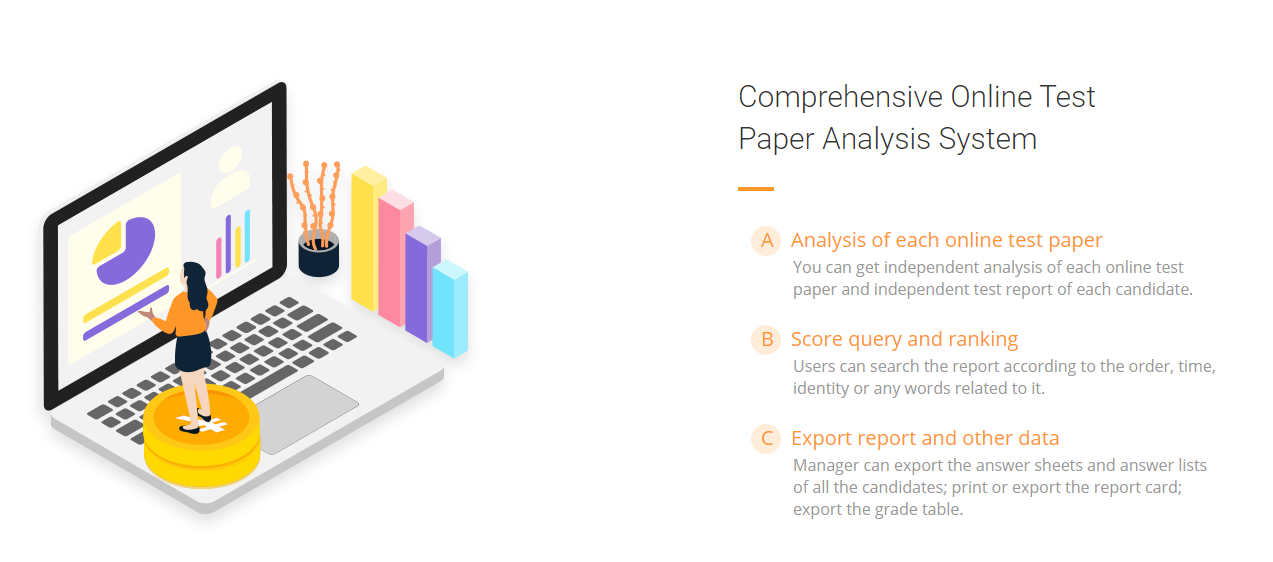 Comprehensive Online Test Paper Analysis System

A Analysis of each online test paper
You can get independent analysis of each online test paper and independent test report of each candidate.

B Score query and ranking
Users can search the report according to the order, time, identity or any words related to it.

C Export report and other data
Manager can export the answer sheets and answer lists of all the candidates; print or export the report card; export the grade table.